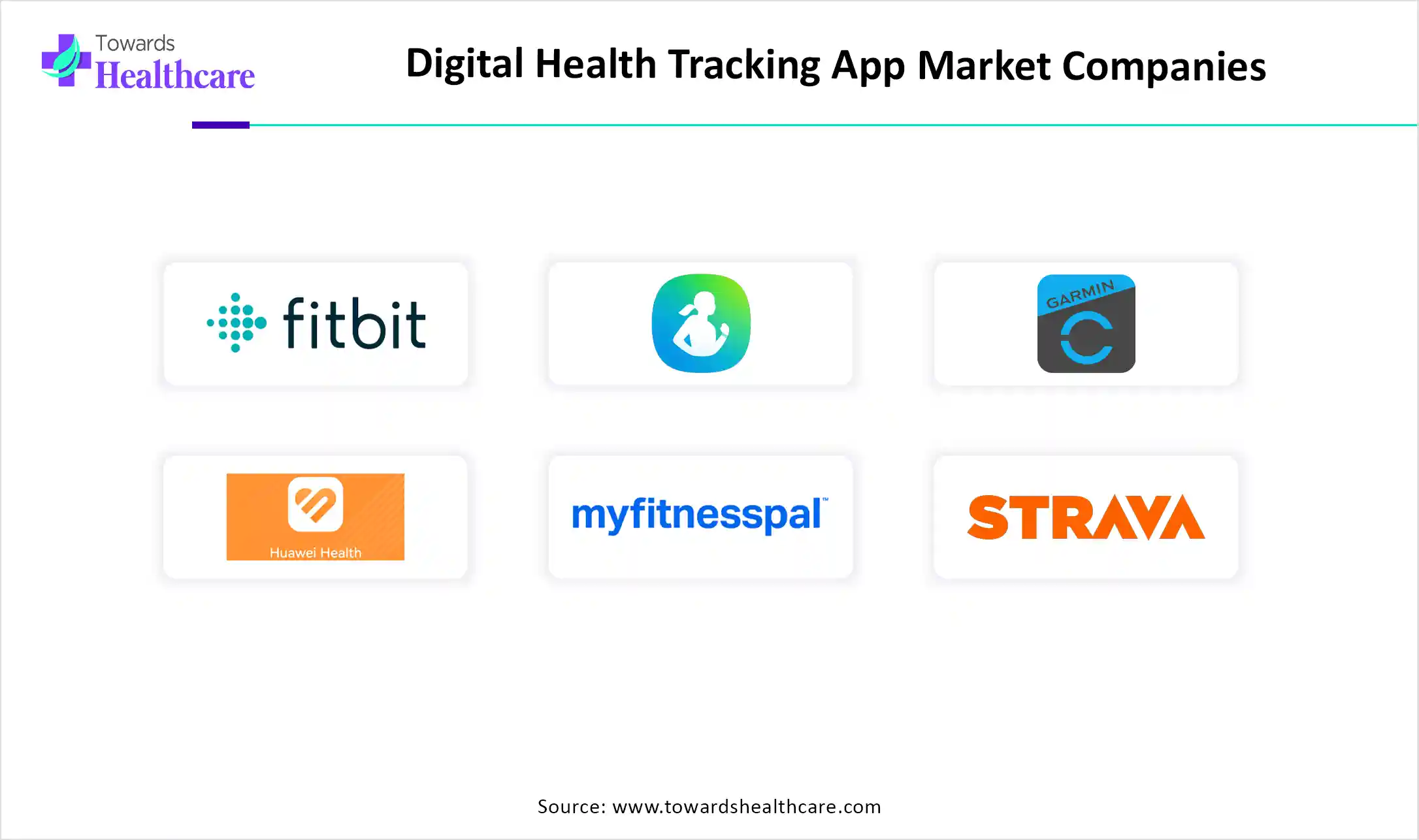 Towards Healthcare

Digital Health Tracking App Market Companies

fitbit

GARMIN

Huawei Health

myfitnesspal™

STRAVA

Source: www.towardshealthcare.com